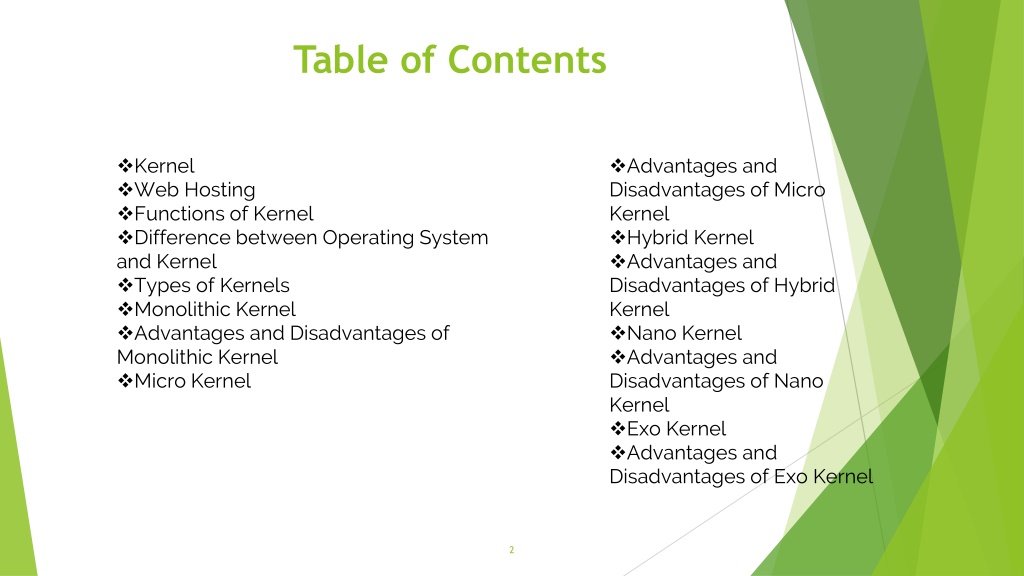 Table of Contents

❖Kernel
❖Web Hosting
❖Functions of Kernel
❖Difference between Operating System and Kernel
❖Types of Kernels
❖Monolithic Kernel
❖Advantages and Disadvantages of Monolithic Kernel
❖Micro Kernel

❖Advantages and Disadvantages of Micro Kernel
❖Hybrid Kernel
❖Advantages and Disadvantages of Hybrid Kernel
❖Nano Kernel
❖Advantages and Disadvantages of Nano Kernel
❖Exo Kernel
❖Advantages and Disadvantages of Exo Kernel

2